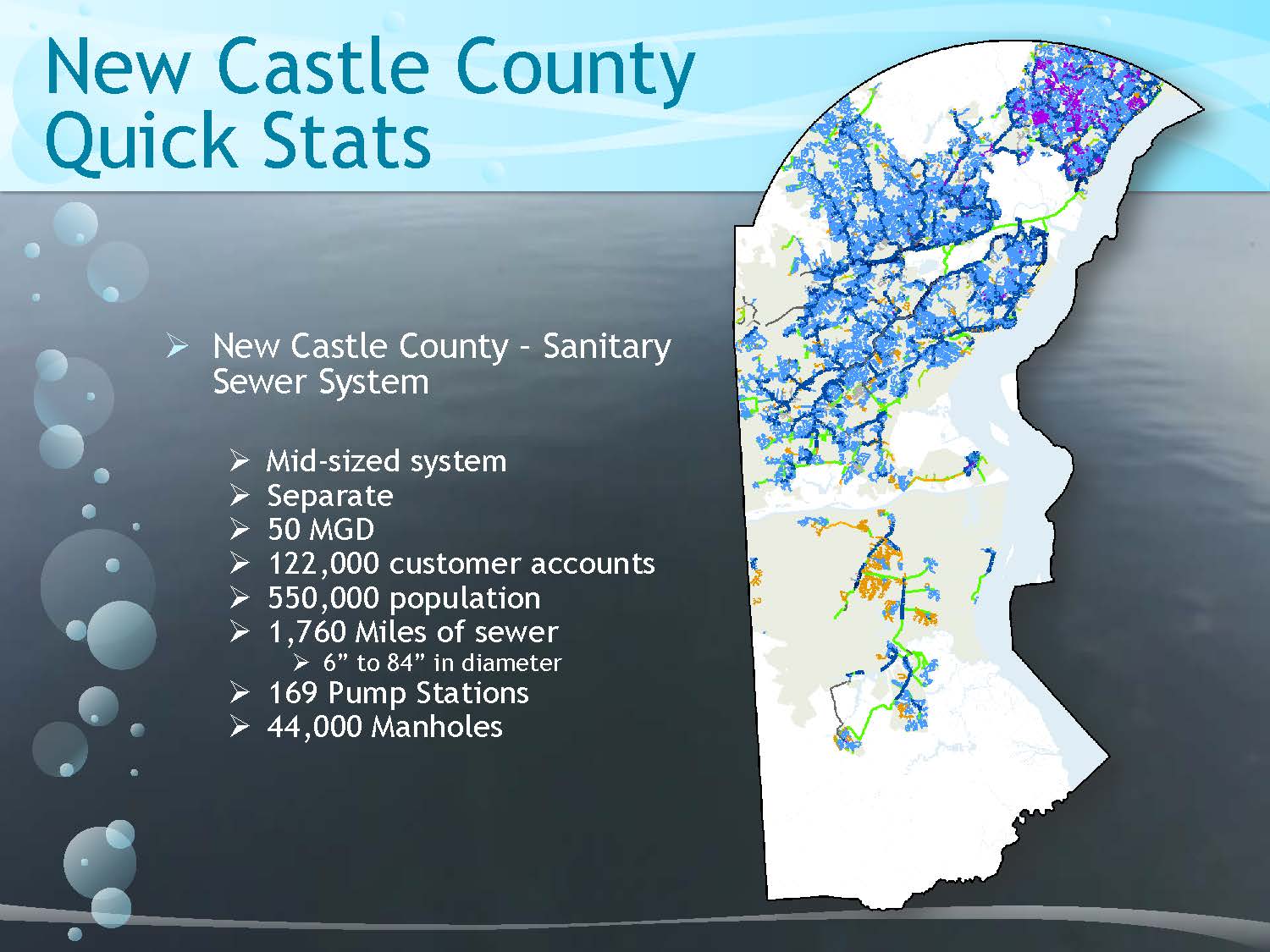 New Castle County Quick Stats

➢ New Castle County – Sanitary Sewer System

➢ Mid-sized system
➢ Separate
➢ 50 MGD
➢ 122,000 customer accounts
➢ 550,000 population
➢ 1,760 Miles of sewer
➢ 6” to 84” in diameter
➢ 169 Pump Stations
➢ 44,000 Manholes